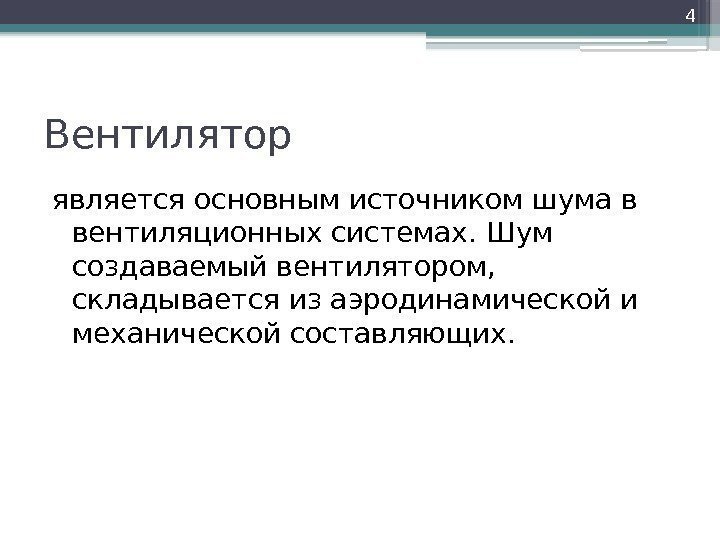 4

Вентилятор

является основным источником шума в вентиляционных системах. Шум создаваемый вентилятором, складывается из аэродинамической и механической составляющих.